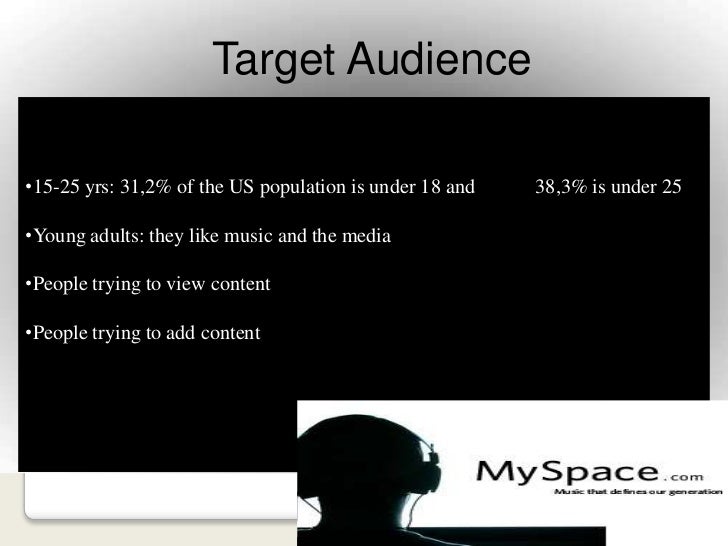 Target Audience

•15-25 yrs: 31,2% of the US population is under 18 and 38,3% is under 25

•Young adults: they like music and the media

•People trying to view content

•People trying to add content

MySpace.com
Music that defines our generation